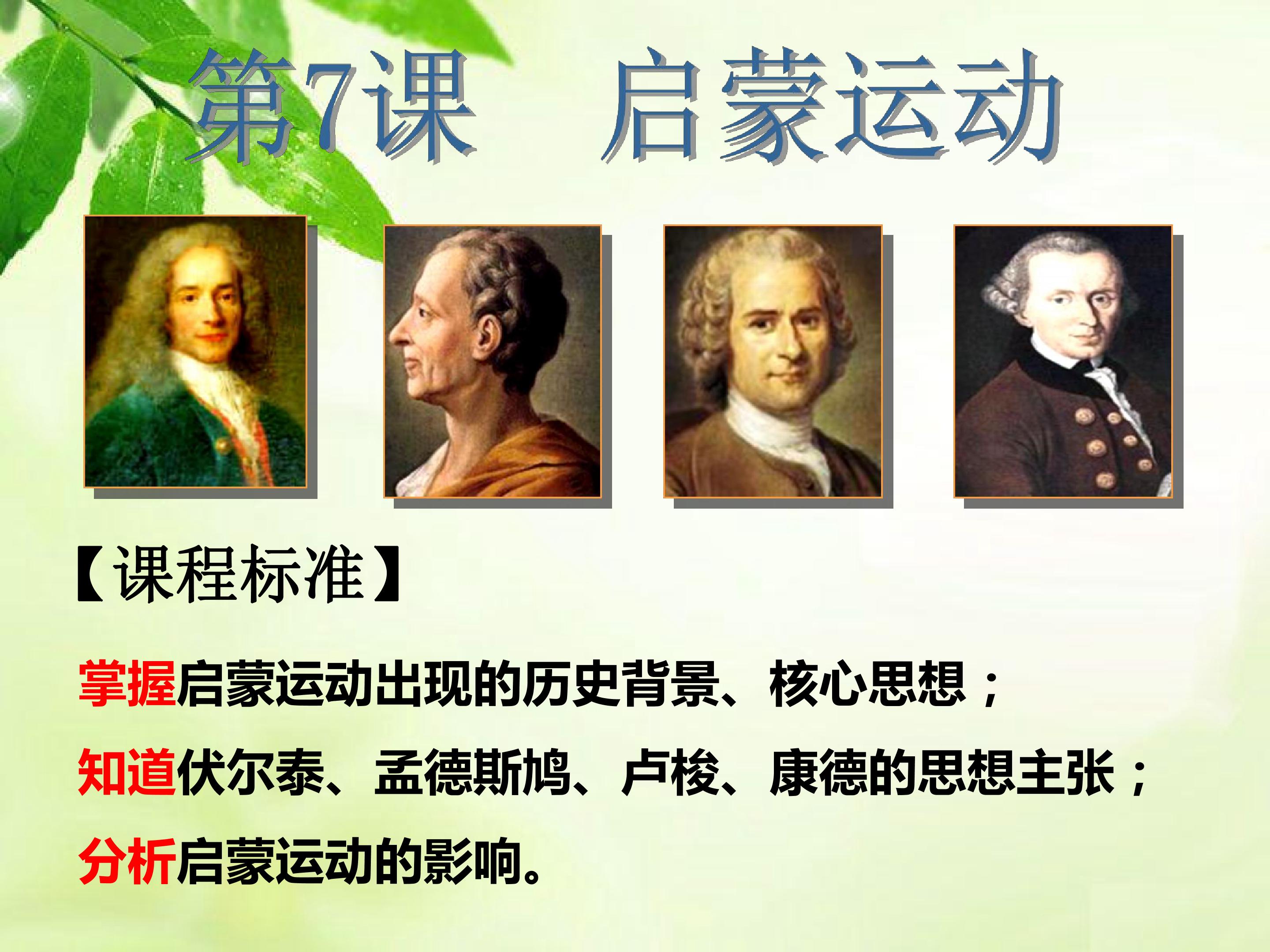 第7课 启蒙运动

【课程标准】

掌握启蒙运动出现的历史背景、核心思想；

知道伏尔泰、孟德斯鸠、卢梭、康德的思想主张；

分析启蒙运动的影响。